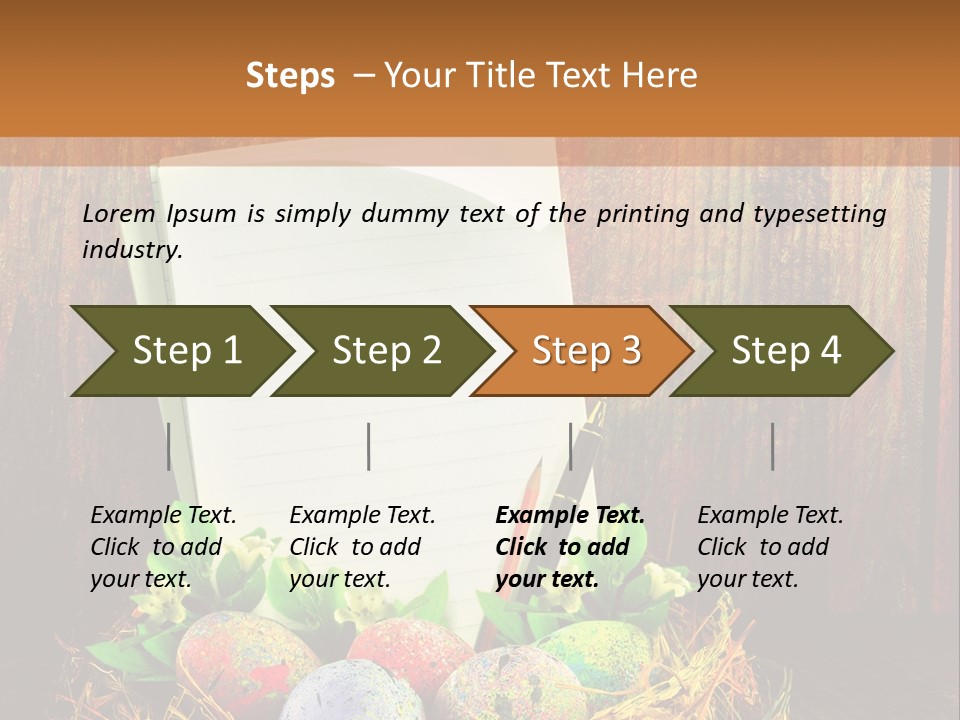 Steps – Your Title Text Here

Lorem Ipsum is simply dummy text of the printing and typesetting industry.

Step 1

Step 2

Step 3

Step 4

Example Text. Click to add your text.

Example Text. Click to add your text.

Example Text. Click to add your text.

Example Text. Click to add your text.